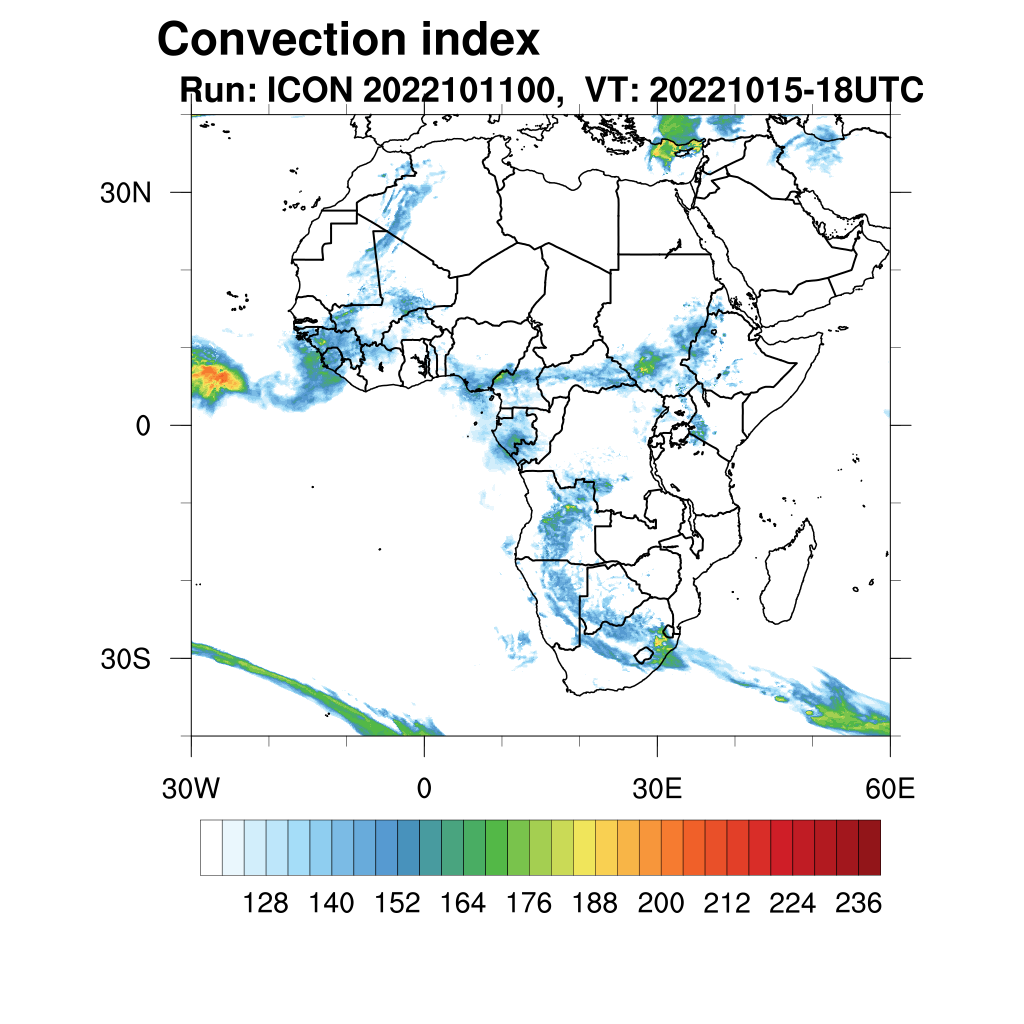 Convection index
Run: ICON 2022101100, VT: 20221015-18UTC

30N
0
30S

30W
0
30E
60E

128 140 152 164 176 188 200 212 224 236